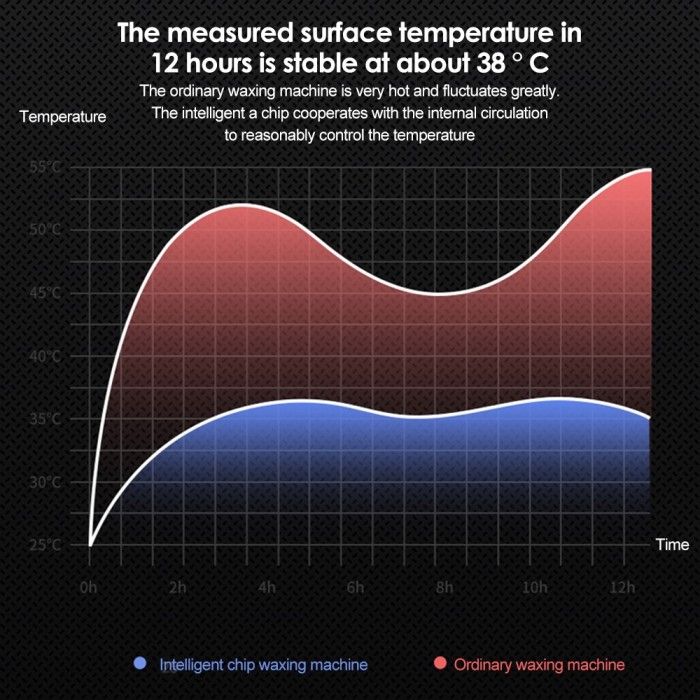 The measured surface temperature in 12 hours is stable at about 38 ° C

The ordinary waxing machine is very hot and fluctuates greatly. The intelligent a chip cooperates with the internal circulation to reasonably control the temperature

Temperature

55°C
50°C
45°C
40°C
35°C
30°C
25°C

Time

0h
2h
4h
6h
8h
10h
12h

Intelligent chip waxing machine
Ordinary waxing machine